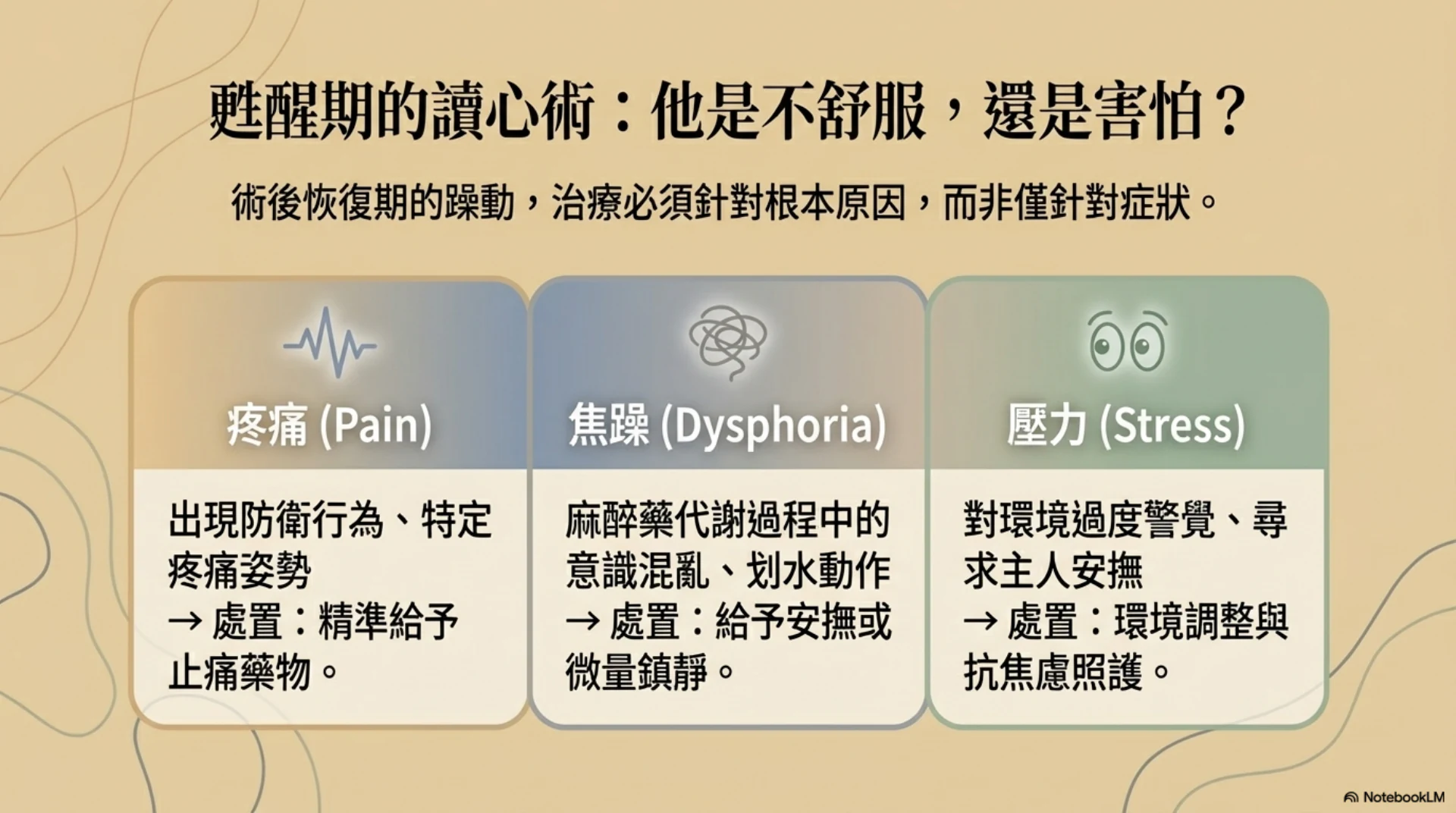 甦醒期的讀心術：他是不舒服，還是害怕？

術後恢復期的躁動，治療必須針對根本原因，而非僅針對症狀。

疼痛 (Pain)

出現防衛行為、特定疼痛姿勢
→ 處置：精準給予止痛藥物。

焦躁 (Dysphoria)

麻醉藥代謝過程中的意識混亂、划水動作
→ 處置：給予安撫或微量鎮靜。

壓力 (Stress)

對環境過度警覺、尋求主人安撫
→ 處置：環境調整與抗焦慮照護。

NotebookLM